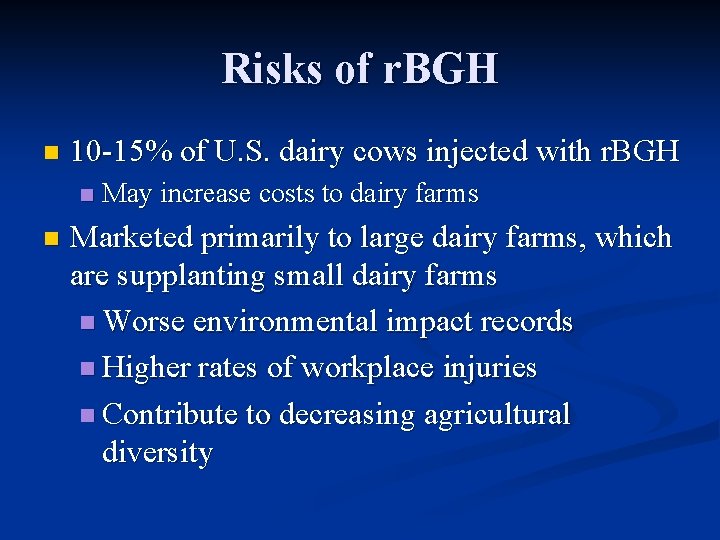 Risks of rBGH

10-15% of U.S. dairy cows injected with rBGH

May increase costs to dairy farms

Marketed primarily to large dairy farms, which are supplanting small dairy farms

Worse environmental impact records

Higher rates of workplace injuries

Contribute to decreasing agricultural diversity